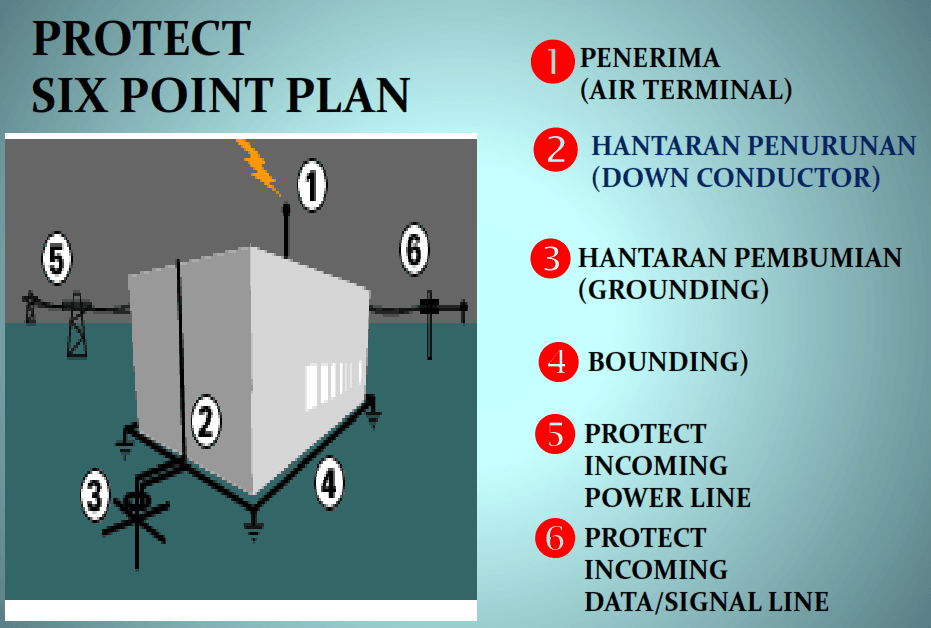 PROTECT
SIX POINT PLAN

1
5
6
2
3
4

1 PENERIMA (AIR TERMINAL)

2 HANTARAN PENURUNAN (DOWN CONDUCTOR)

3 HANTARAN PEMBUMIAN (GROUNDING)

4 BOUNDING)

5 PROTECT INCOMING POWER LINE

6 PROTECT INCOMING DATA/SIGNAL LINE